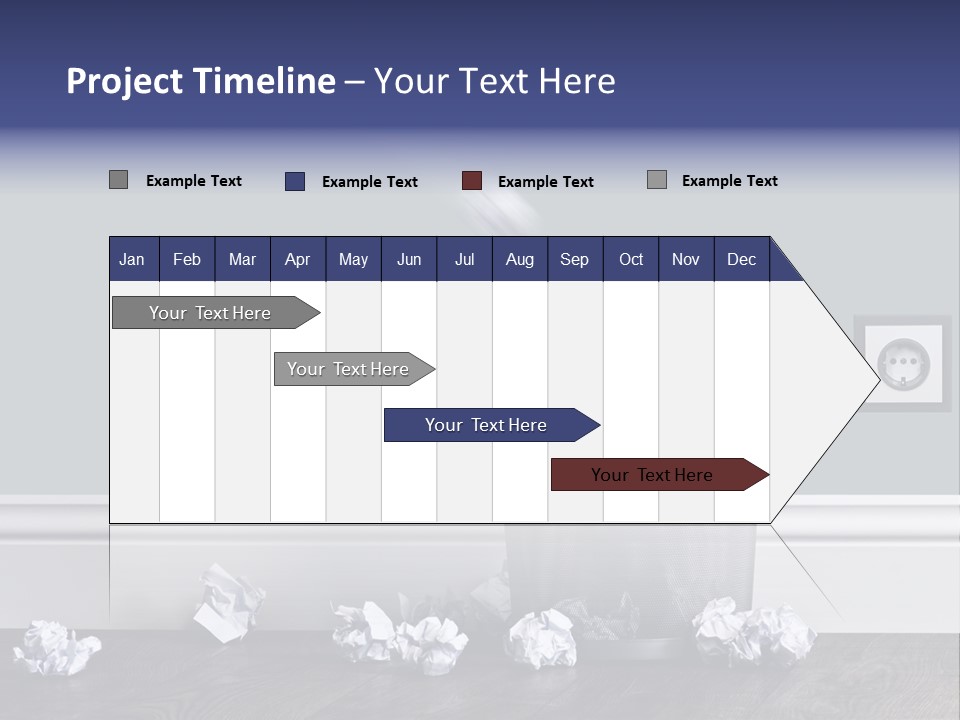 Project Timeline – Your Text Here

Example Text
Example Text
Example Text
Example Text

| Jan | Feb | Mar | Apr | May | Jun | Jul | Aug | Sep | Oct | Nov | Dec |
|---|---|---|---|---|---|---|---|---|---|---|---|

Your Text Here

Your Text Here

Your Text Here

Your Text Here